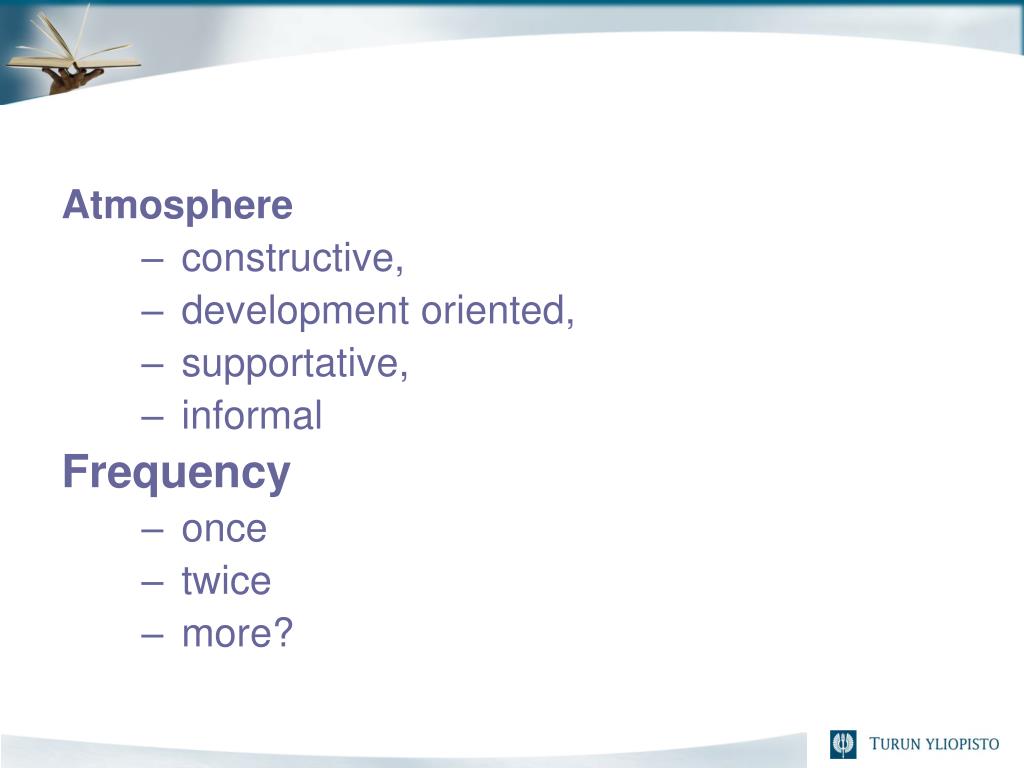 Atmosphere

– constructive,
– development oriented,
– supportative,
– informal

Frequency

– once
– twice
– more?

TURUN YLIOPISTO